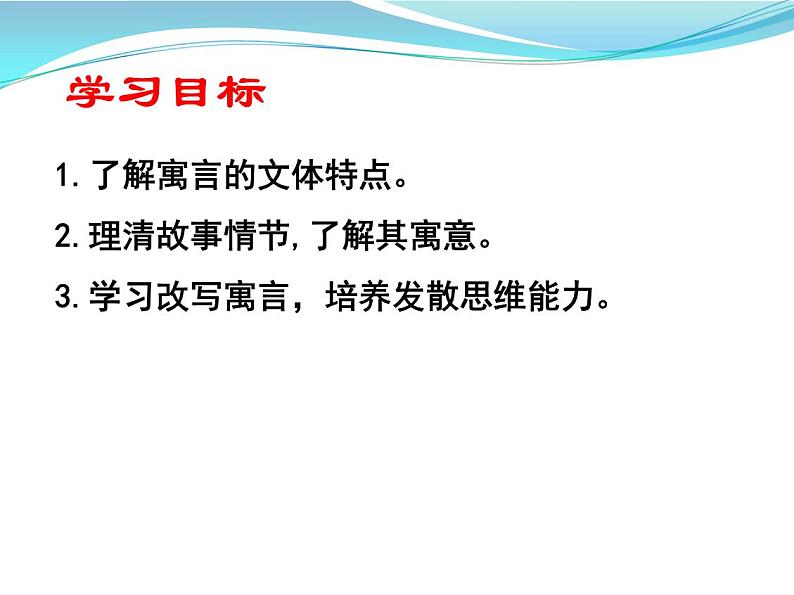 学习目标

1. 了解寓言的文体特点。

2. 理清故事情节, 了解其寓意。

3. 学习改写寓言，培养发散思维能力。